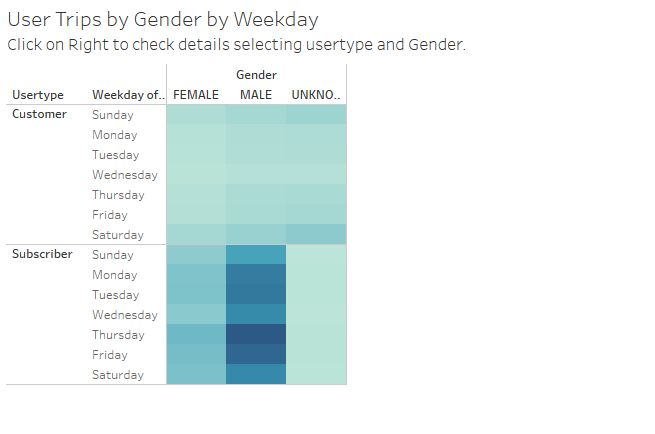 User Trips by Gender by Weekday

Click on Right to check details selecting usertype and Gender.

| | | Gender | | |
|---|---|---|---|---|
| Usertype | Weekday of.. | FEMALE | MALE | UNKNO.. |
| Customer | Sunday | | | |
| | Monday | | | |
| | Tuesday | | | |
| | Wednesday | | | |
| | Thursday | | | |
| | Friday | | | |
| | Saturday | | | |
| Subscriber | Sunday | | | |
| | Monday | | | |
| | Tuesday | | | |
| | Wednesday | | | |
| | Thursday | | | |
| | Friday | | | |
| | Saturday | | | |